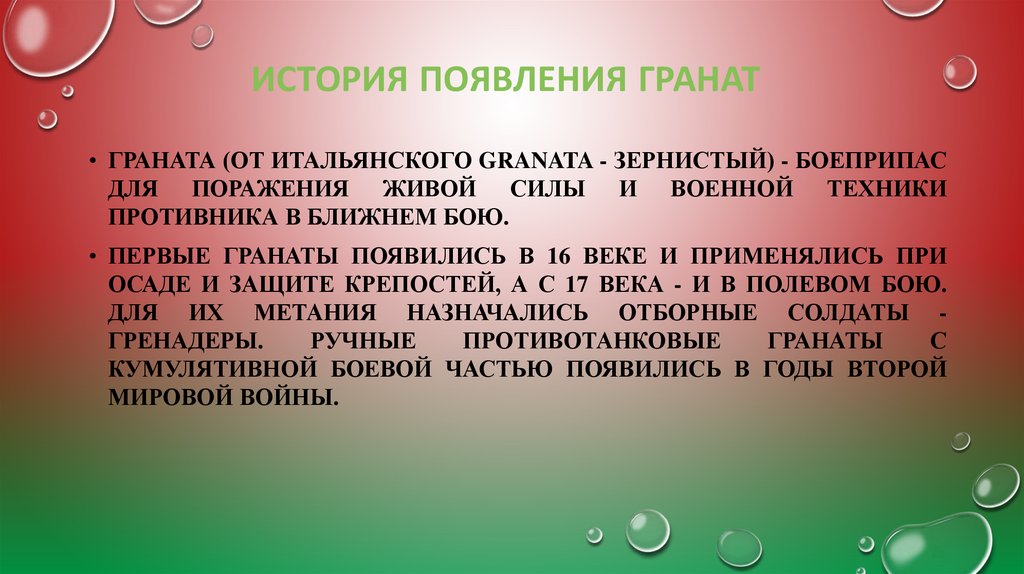 ИСТОРИЯ ПОЯВЛЕНИЯ ГРАНАТ

• ГРАНАТА (ОТ ИТАЛЬЯНСКОГО GRANATA - ЗЕРНИСТЫЙ) - БОЕПРИПАС ДЛЯ ПОРАЖЕНИЯ ЖИВОЙ СИЛЫ И ВОЕННОЙ ТЕХНИКИ ПРОТИВНИКА В БЛИЖНЕМ БОЮ.

• ПЕРВЫЕ ГРАНАТЫ ПОЯВИЛИСЬ В 16 ВЕКЕ И ПРИМЕНЯЛИСЬ ПРИ ОСАДЕ И ЗАЩИТЕ КРЕПОСТЕЙ, А С 17 ВЕКА - И В ПОЛЕВОМ БОЮ. ДЛЯ ИХ МЕТАНИЯ НАЗНАЧАЛИСЬ ОТБОРНЫЕ СОЛДАТЫ - ГРЕНАДЕРЫ. РУЧНЫЕ ПРОТИВОТАНКОВЫЕ ГРАНАТЫ С КУМУЛЯТИВНОЙ БОЕВОЙ ЧАСТЬЮ ПОЯВИЛИСЬ В ГОДЫ ВТОРОЙ МИРОВОЙ ВОЙНЫ.